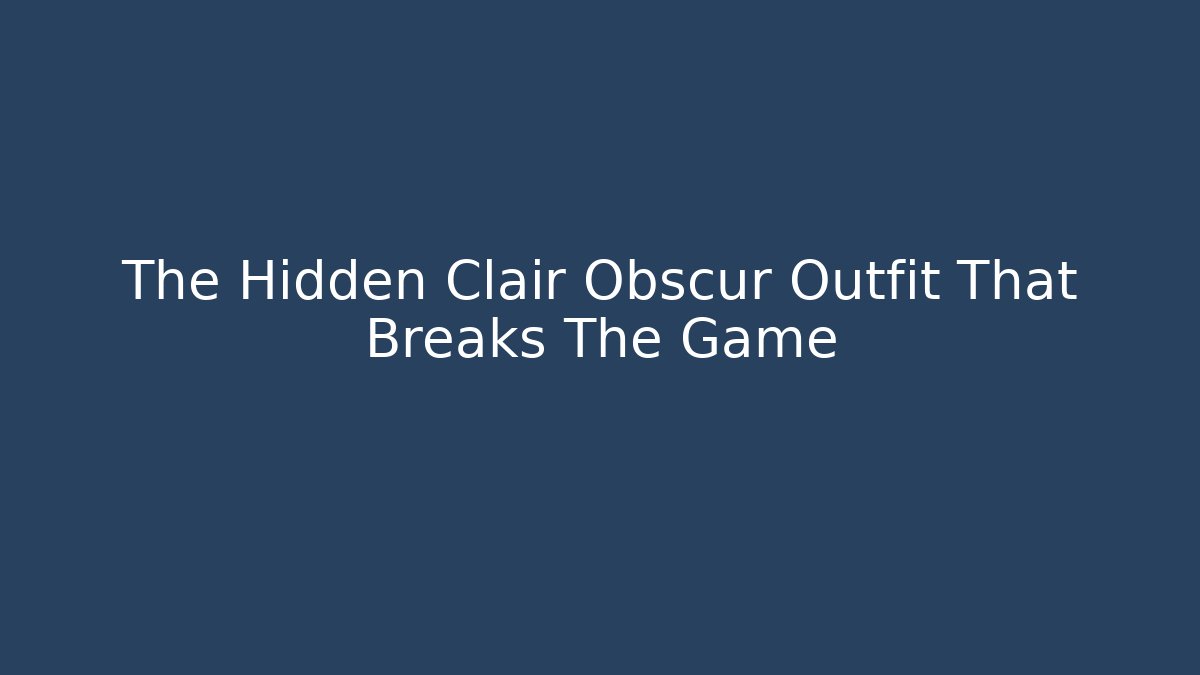 The Hidden Clair Obscur Outfit That Breaks The Game